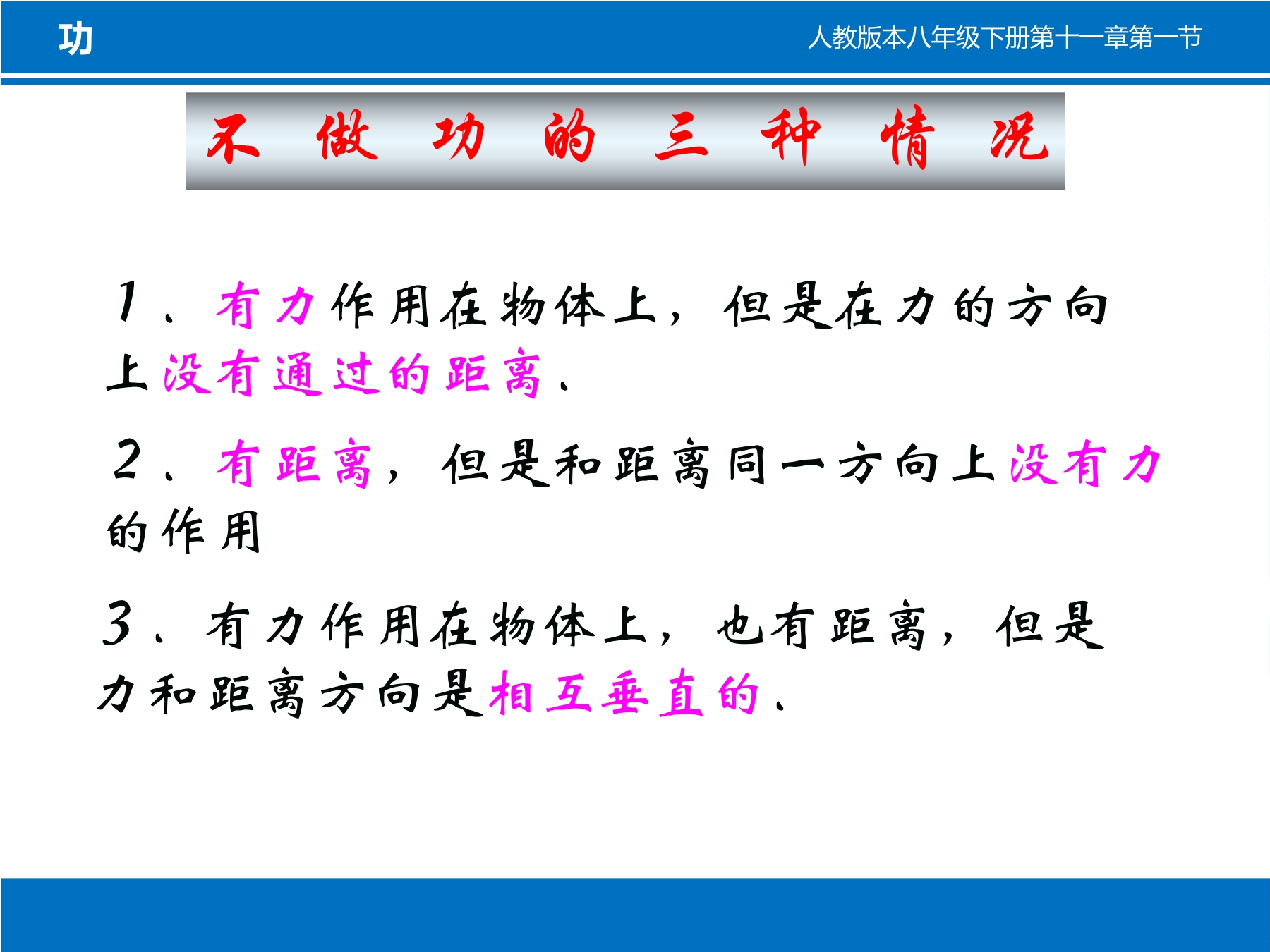 功

人教版本八年级下册第十一章第一节

不做功的三种情况

1、有力作用在物体上，但是在力的方向上没有通过的距离.

2、有距离，但是和距离同一方向上没有力的作用

3、有力作用在物体上，也有距离，但是力和距离方向是相互垂直的.